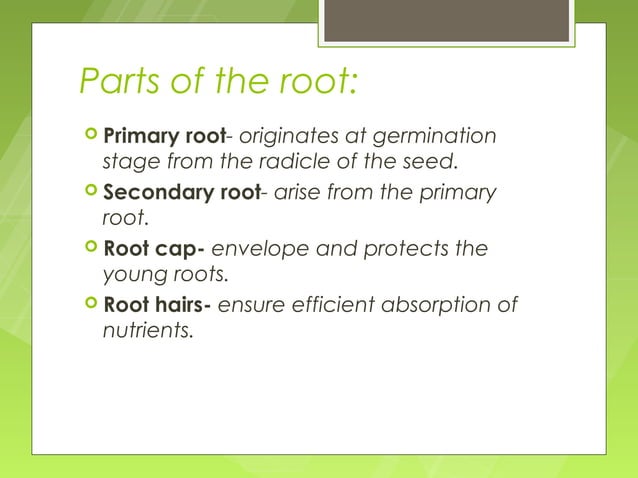 Parts of the root:

Primary root- originates at germination stage from the radicle of the seed.

Secondary root- arise from the primary root.

Root cap- envelope and protects the young roots.

Root hairs- ensure efficient absorption of nutrients.